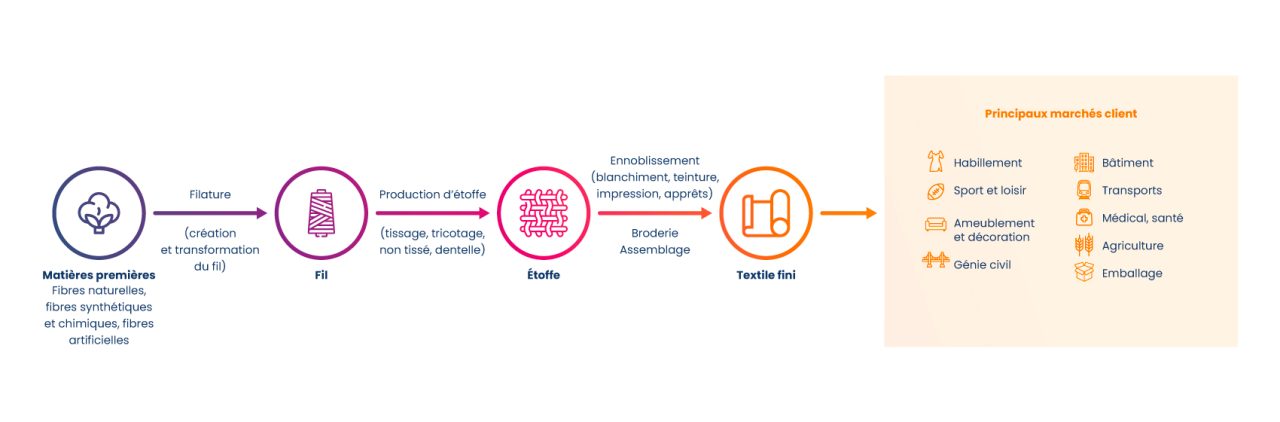 Matières premières
Fibres naturelles, fibres synthétiques et chimiques, fibres artificielles

Filature

(création et transformation du fil)

Fil

Production d'étoffe

(tissage, tricotage, non tissé, dentelle)

Étoffe

Ennoblissement (blanchiment, teinture, impression, apprêts)

Broderie
Assemblage

Textile fini

Principaux marchés client

Habillement
Sport et loisir
Ameublement et décoration
Génie civil
Bâtiment
Transports
Médical, santé
Agriculture
Emballage